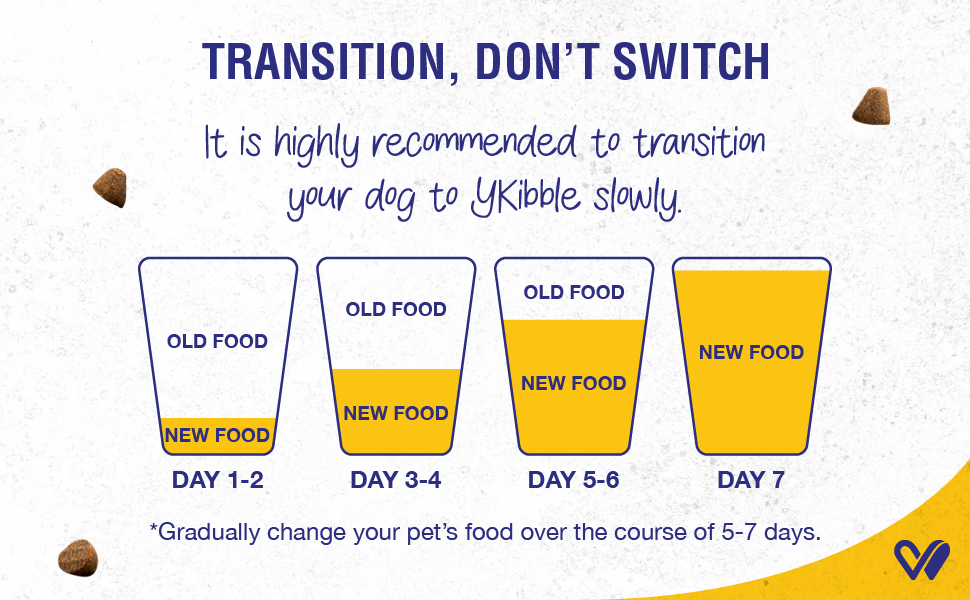 TRANSITION, DON'T SWITCH

It is highly recommended to transition your dog to YKibble slowly.

OLD FOOD
NEW FOOD
DAY 1-2

OLD FOOD
NEW FOOD
DAY 3-4

OLD FOOD
NEW FOOD
DAY 5-6

NEW FOOD
DAY 7

*Gradually change your pet's food over the course of 5-7 days.